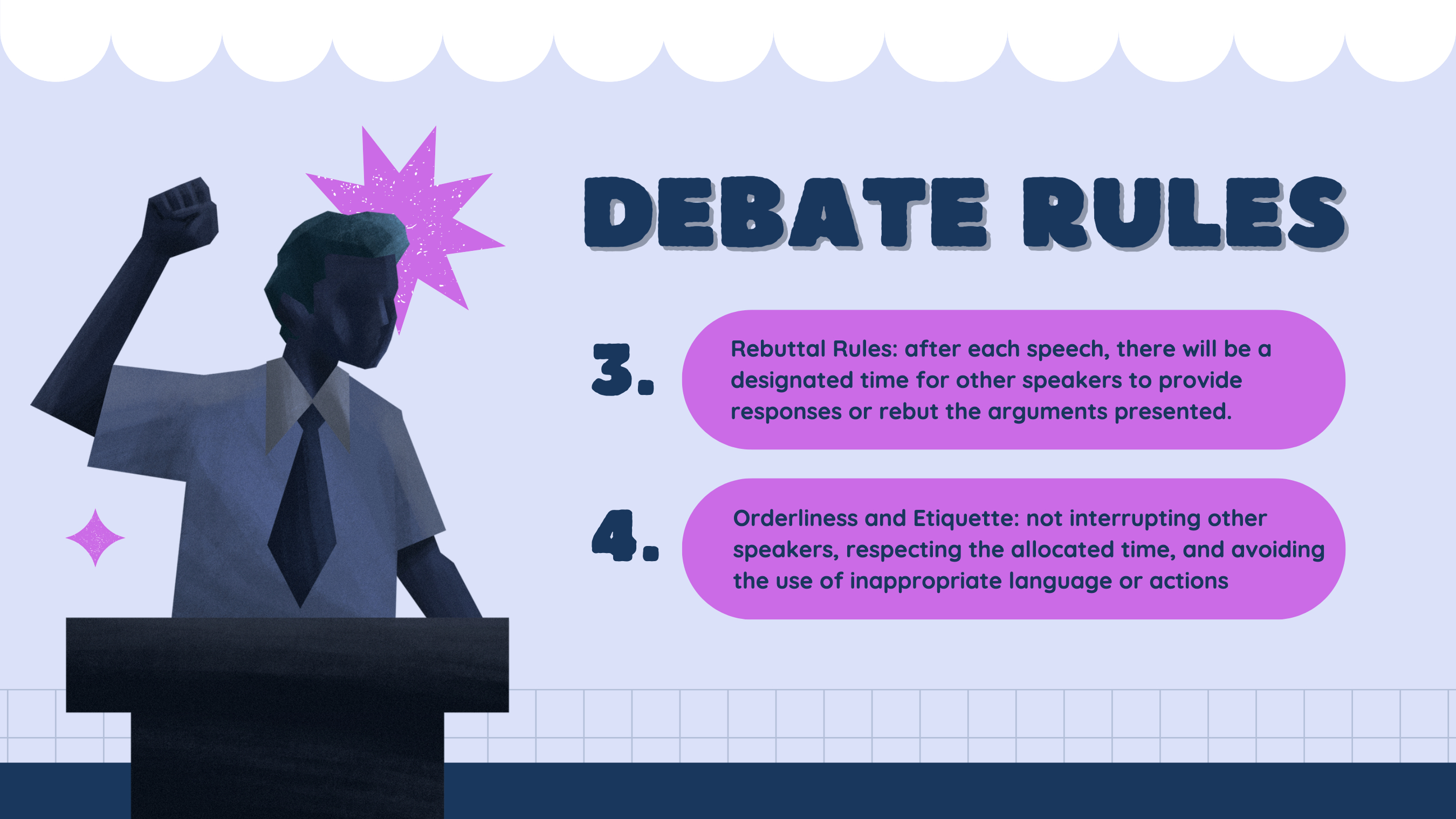 DEBATE RULES

3.

Rebuttal Rules: after each speech, there will be a designated time for other speakers to provide responses or rebut the arguments presented.

4.

Orderliness and Etiquette: not interrupting other speakers, respecting the allocated time, and avoiding the use of inappropriate language or actions